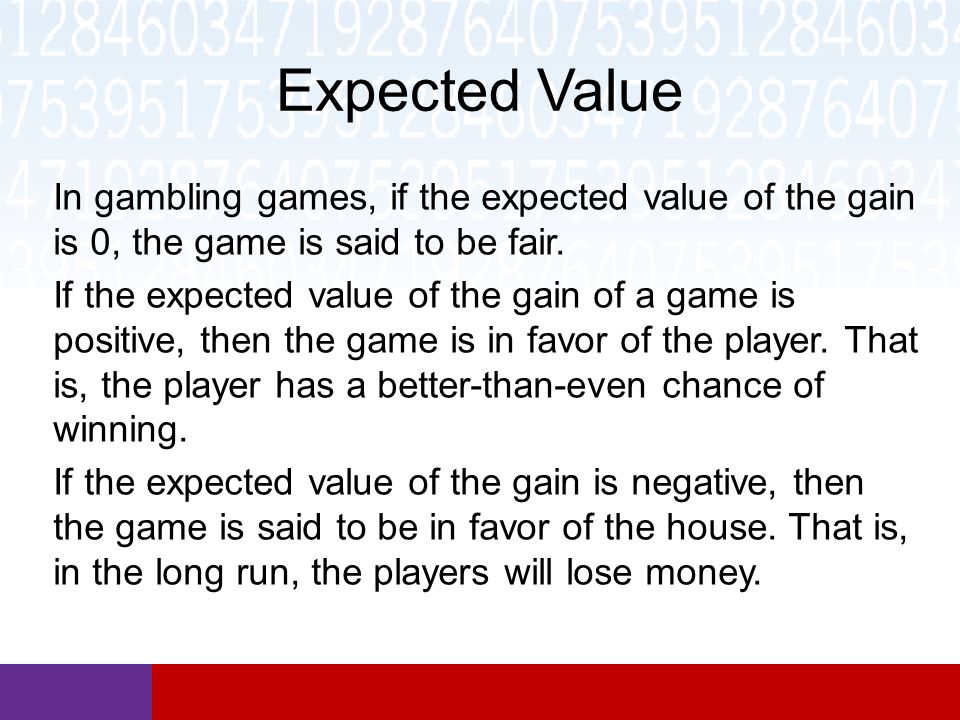 Expected Value

In gambling games, if the expected value of the gain is 0, the game is said to be fair.

If the expected value of the gain of a game is positive, then the game is in favor of the player. That is, the player has a better-than-even chance of winning.

If the expected value of the gain is negative, then the game is said to be in favor of the house. That is, in the long run, the players will lose money.